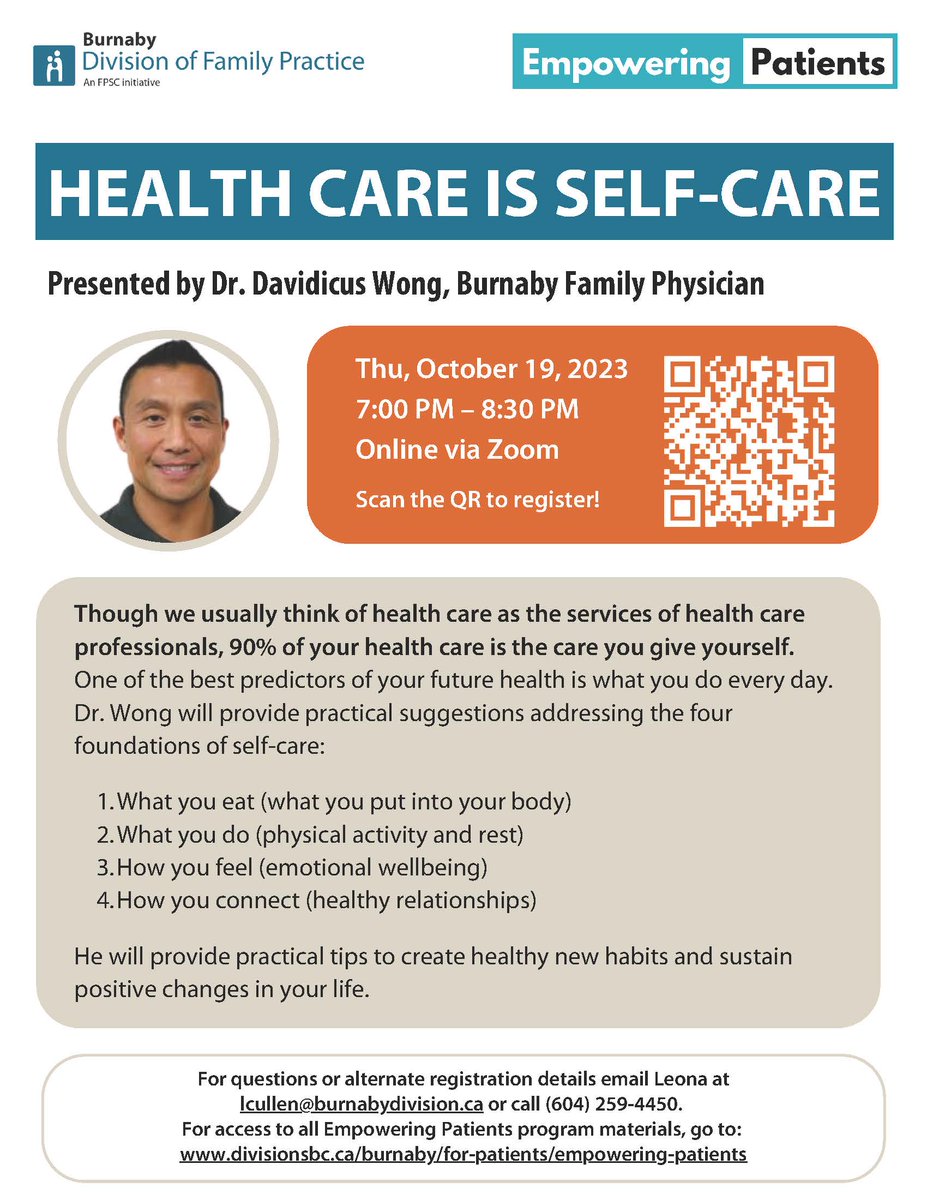 Burnaby
Division of Family Practice
An FPSC initiative

Empowering Patients

HEALTH CARE IS SELF-CARE

Presented by Dr. Davidicus Wong, Burnaby Family Physician

Thu, October 19, 2023
7:00 PM – 8:30 PM
Online via Zoom
Scan the QR to register!

Though we usually think of health care as the services of health care professionals, 90% of your health care is the care you give yourself. One of the best predictors of your future health is what you do every day. Dr. Wong will provide practical suggestions addressing the four foundations of self-care:

1. What you eat (what you put into your body)
2. What you do (physical activity and rest)
3. How you feel (emotional wellbeing)
4. How you connect (healthy relationships)

He will provide practical tips to create healthy new habits and sustain positive changes in your life.

For questions or alternate registration details email Leona at lcullen@burnabydivision.ca or call (604) 259-4450.
For access to all Empowering Patients program materials, go to: www.divisionsbc.ca/burnaby/for-patients/empowering-patients